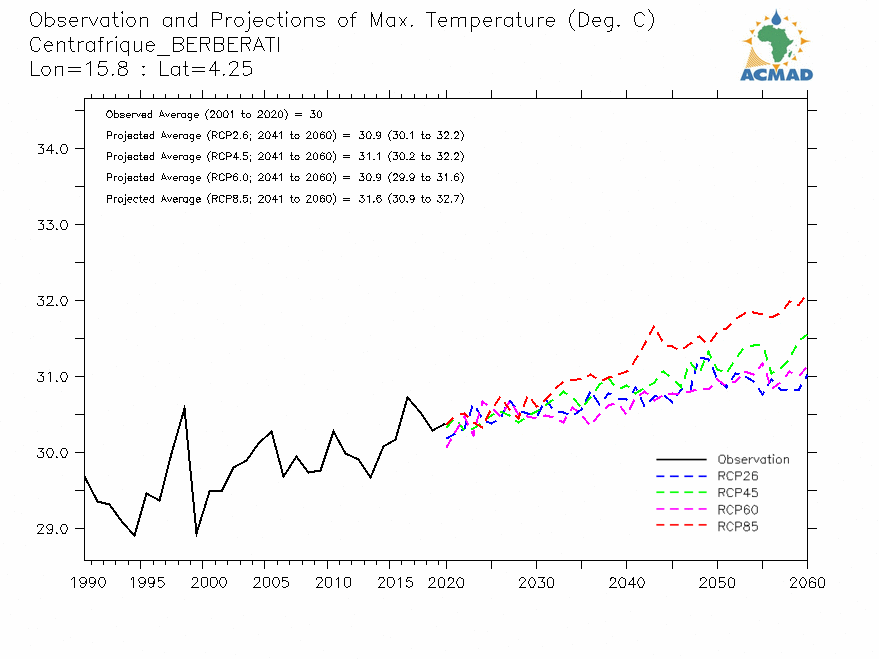 Observation and Projections of Max. Temperature (Deg. C)
Centrafrique_BERBERATI
Lon=15.8 : Lat=4.25

ACMAD

Observed Average (2001 to 2020) = 30
Projected Average (RCP2.6; 2041 to 2060) = 30.9 (30.1 to 32.2)
Projected Average (RCP4.5; 2041 to 2060) = 31.1 (30.2 to 32.2)
Projected Average (RCP6.0; 2041 to 2060) = 30.9 (29.9 to 31.6)
Projected Average (RCP8.5; 2041 to 2060) = 31.6 (30.9 to 32.7)

34.0
33.0
32.0
31.0
30.0
29.0

Observation
RCP26
RCP45
RCP60
RCP85

1990 1995 2000 2005 2010 2015 2020 2030 2040 2050 2060